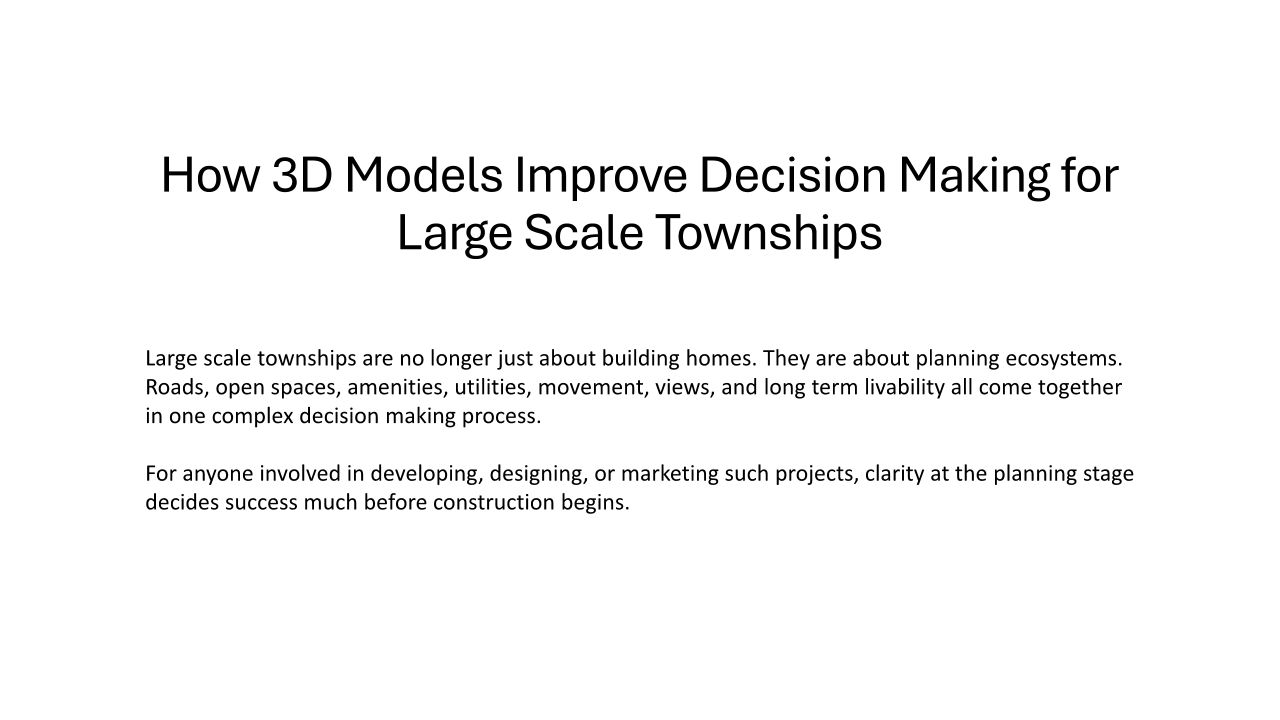 How 3D Models Improve Decision Making for Large Scale Townships

Large scale townships are no longer just about building homes. They are about planning ecosystems. Roads, open spaces, amenities, utilities, movement, views, and long term livability all come together in one complex decision making process.

For anyone involved in developing, designing, or marketing such projects, clarity at the planning stage decides success much before construction begins.